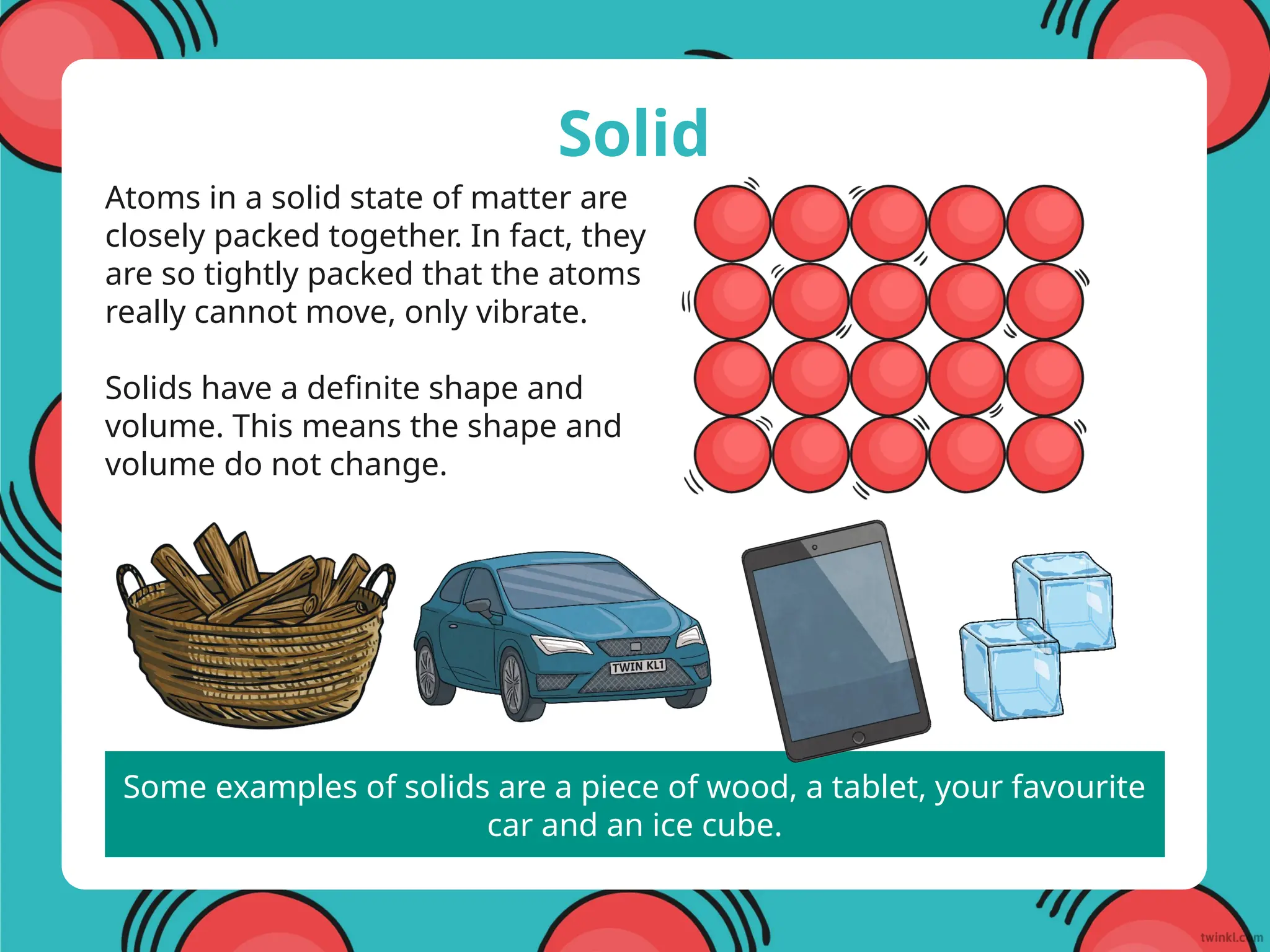 Solid

Atoms in a solid state of matter are closely packed together. In fact, they are so tightly packed that the atoms really cannot move, only vibrate.

Solids have a definite shape and volume. This means the shape and volume do not change.

TWIN KL1

Some examples of solids are a piece of wood, a tablet, your favourite car and an ice cube.

twinkl.com